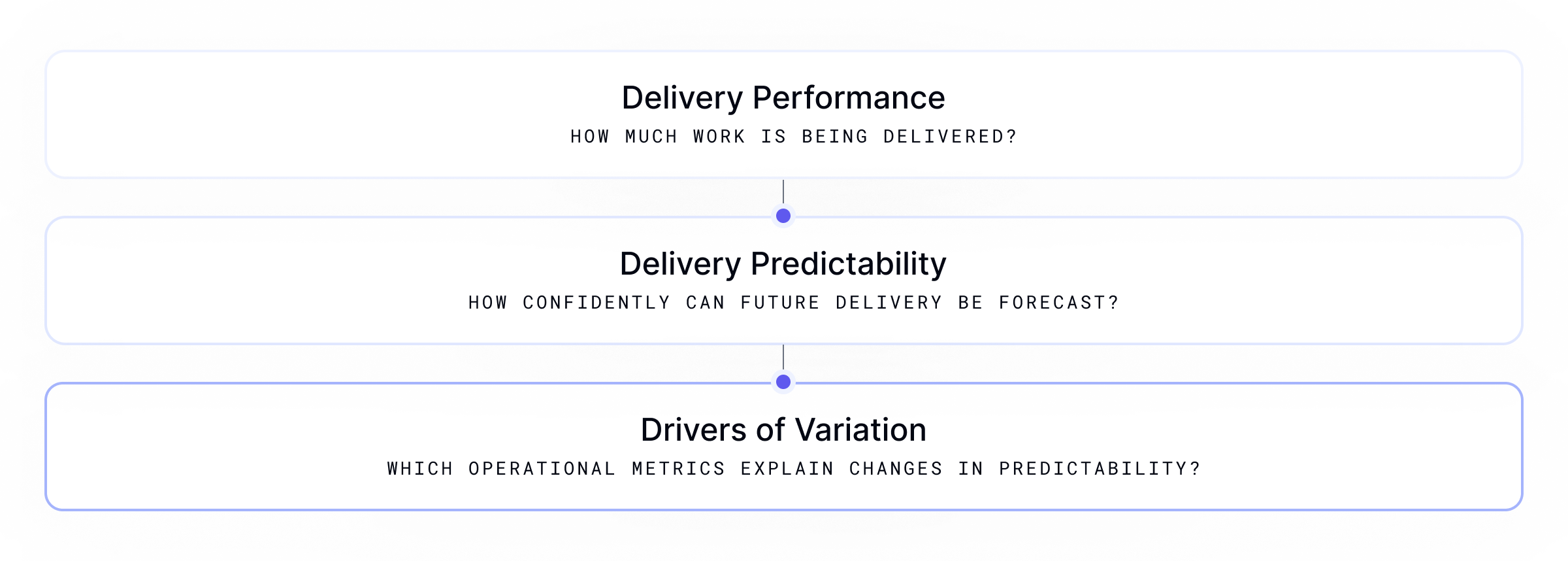 Delivery Performance
HOW MUCH WORK IS BEING DELIVERED?

Delivery Predictability
HOW CONFIDENTLY CAN FUTURE DELIVERY BE FORECAST?

Drivers of Variation
WHICH OPERATIONAL METRICS EXPLAIN CHANGES IN PREDICTABILITY?